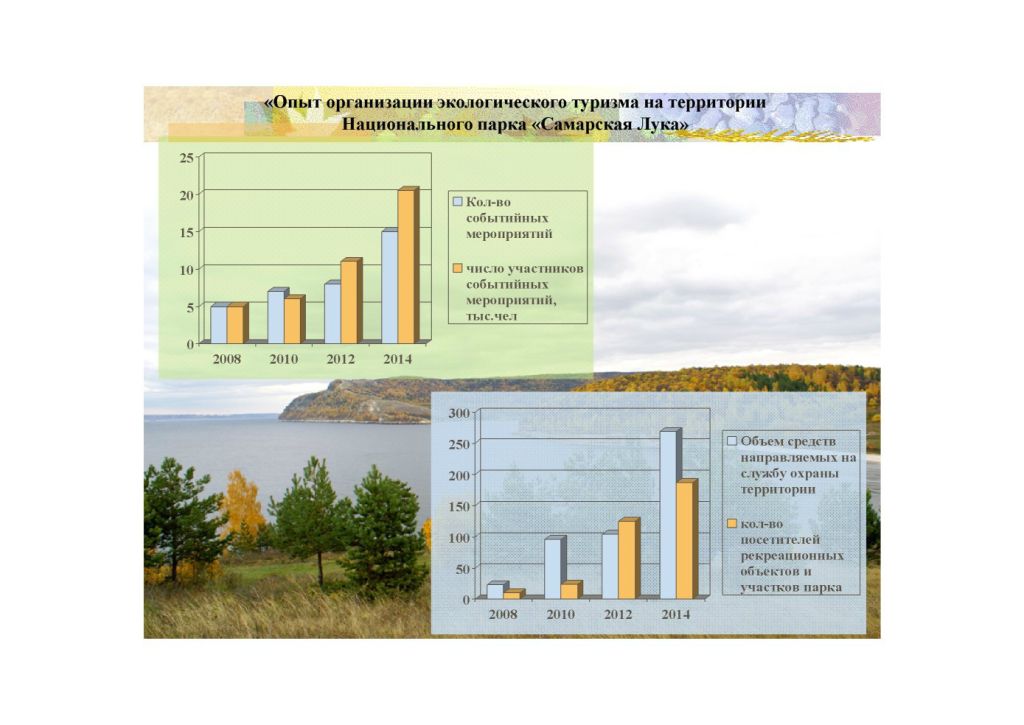 «Опыт организации экологического туризма на территории Национального парка «Самарская Лука»

25
20
15
10
5
0
2008
2010
2012
2014

Кол-во событийных мероприятий

число участников событийных мероприятий, тыс.чел

300
250
200
150
100
50
0
2008
2010
2012
2014

Объем средств направляемых на службу охраны территории

кол-во посетителей рекреационных объектов и участков парка